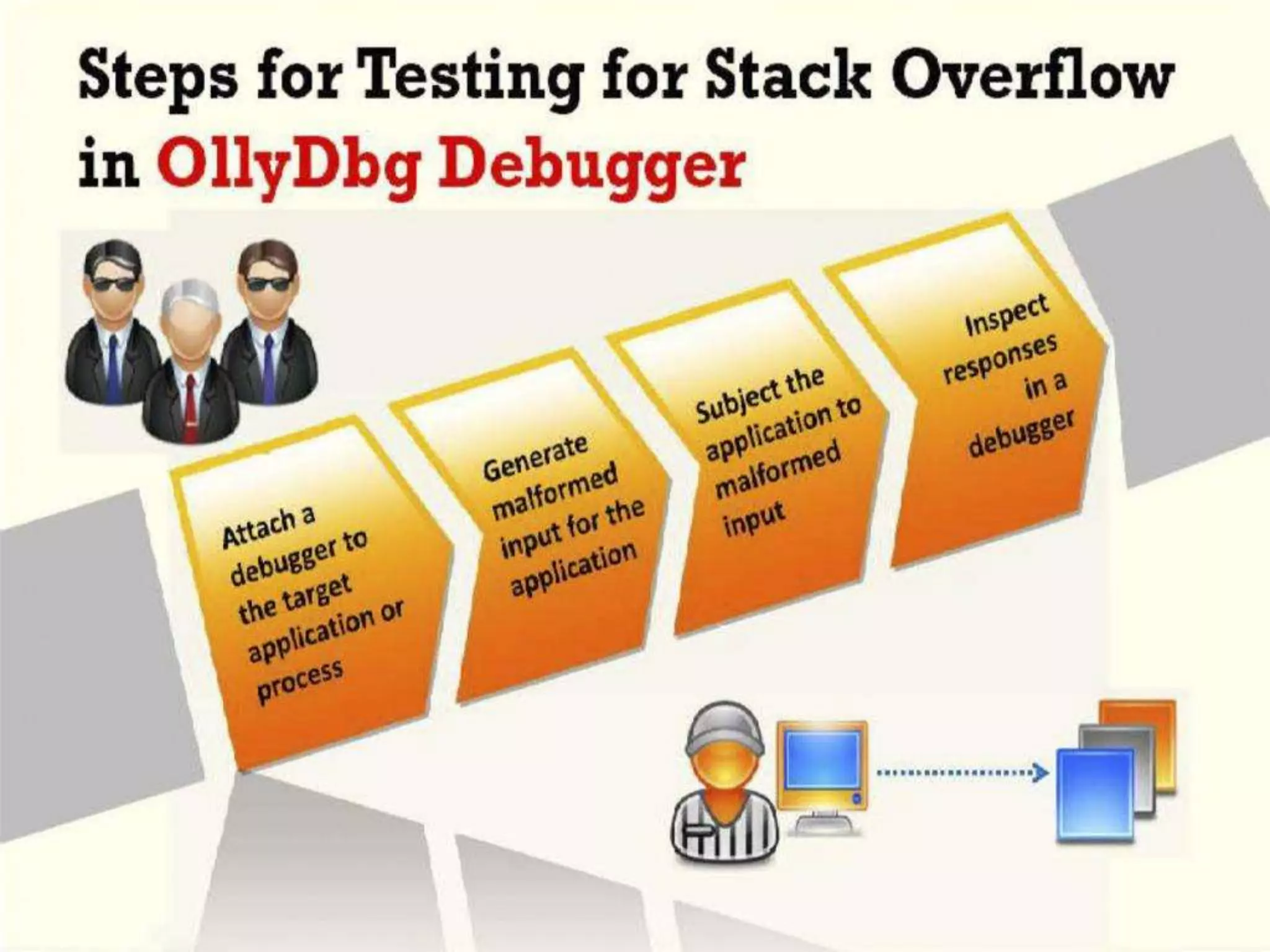 Steps for Testing for Stack Overflow in OllyDbg Debugger

Attach a debugger to the target application or process

Generate malformed input for the application

Subject the application to malformed input

Inspect responses in a debugger